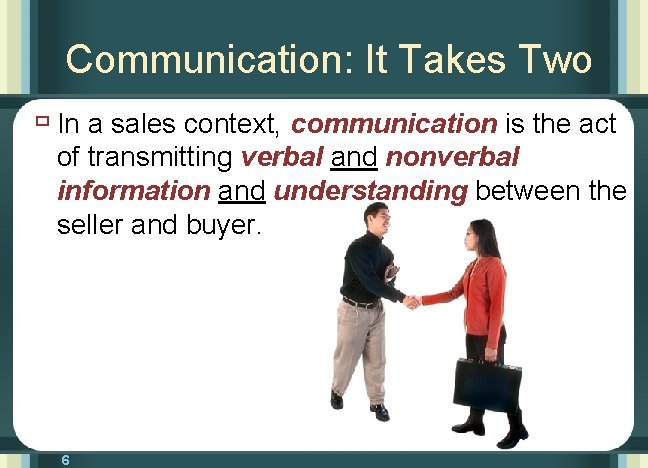 Communication: It Takes Two

In a sales context, communication is the act of transmitting verbal and nonverbal information and understanding between the seller and buyer.

6